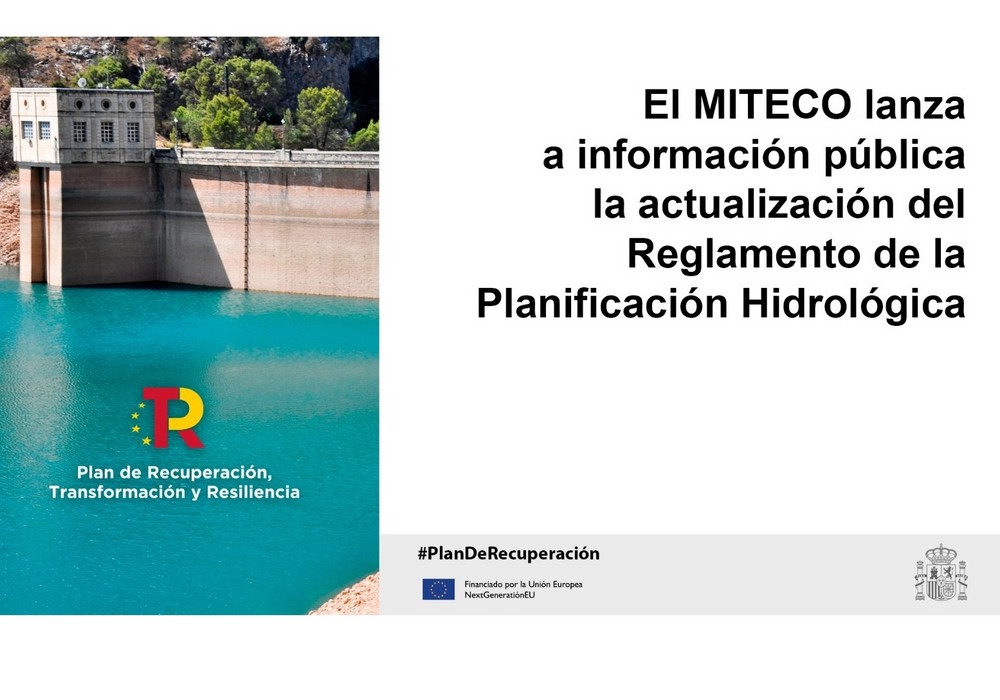 TR

Plan de Recuperación, Transformación y Resiliencia

El MITECO lanza a información pública la actualización del Reglamento de la Planificación Hidrológica

#PlanDeRecuperación

Financiado por la Unión Europea
NextGenerationEU